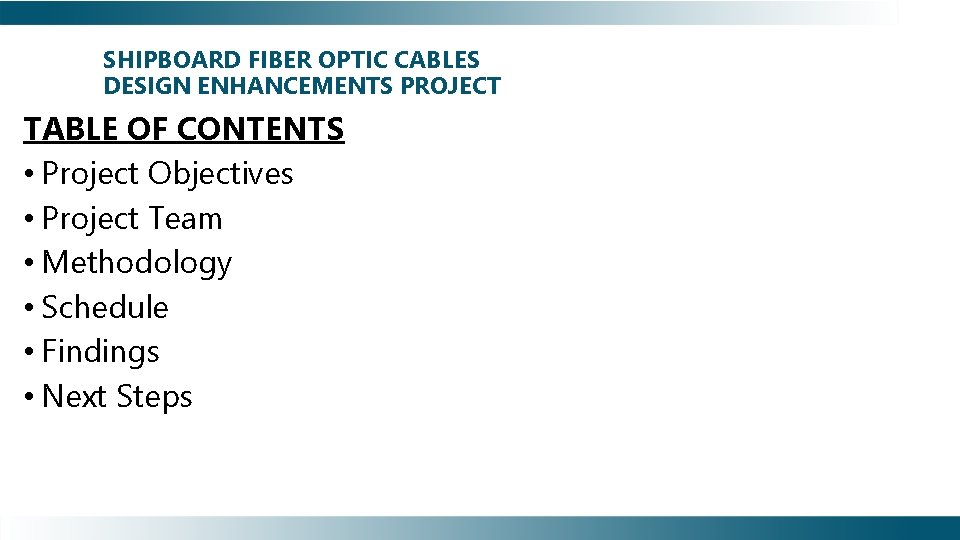 SHIPBOARD FIBER OPTIC CABLES
DESIGN ENHANCEMENTS PROJECT

TABLE OF CONTENTS

• Project Objectives
• Project Team
• Methodology
• Schedule
• Findings
• Next Steps